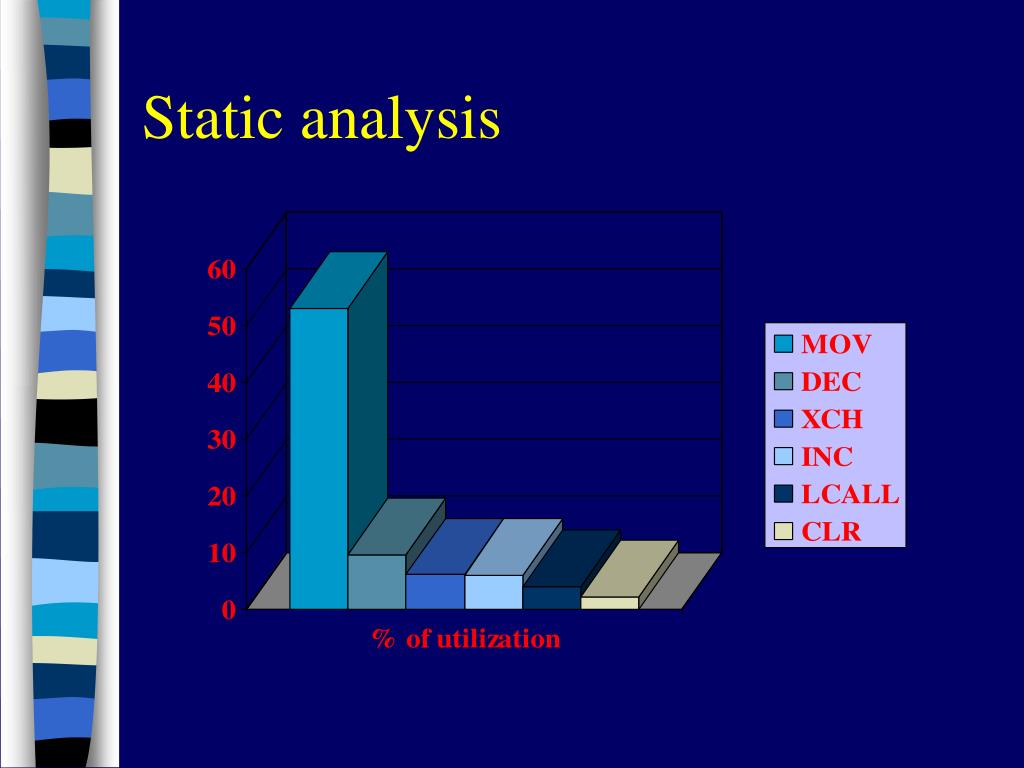 Static analysis

60
50
40
30
20
10
0

% of utilization

MOV
DEC
XCH
INC
LCALL
CLR